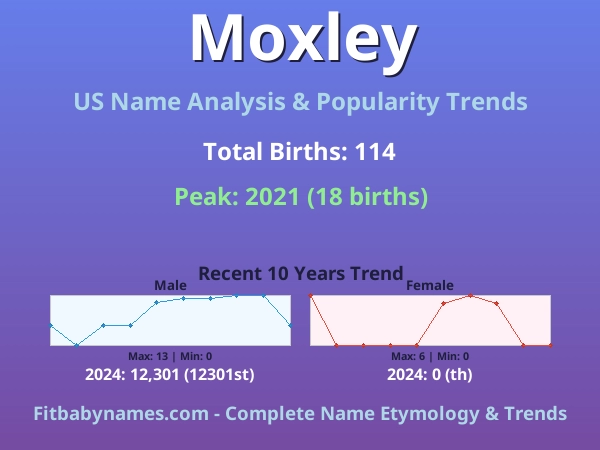 Moxley

US Name Analysis & Popularity Trends

Total Births: 114

Peak: 2021 (18 births)

Recent 10 Years Trend

Male

Max: 13 | Min: 0

2024: 12,301 (12301st)

Female

Max: 6 | Min: 0

2024: 0 (th)

Fitbabynames.com - Complete Name Etymology & Trends